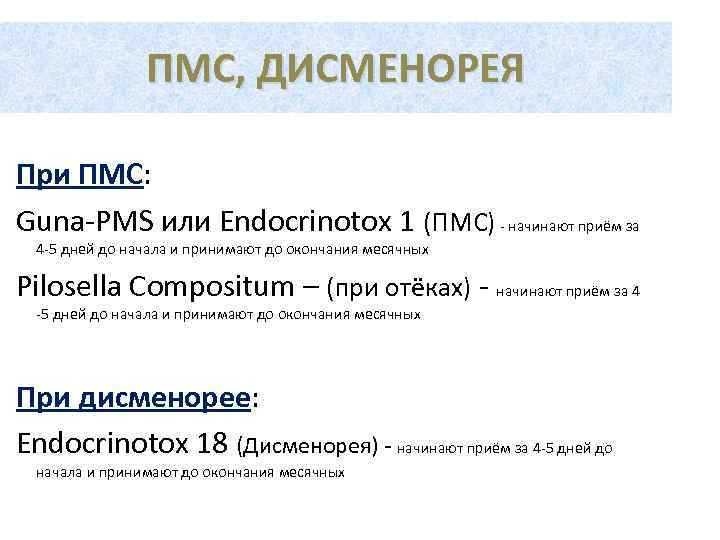 ПМС, ДИСМЕНОРЕЯ

При ПМС:

Guna-PMS или Endocrinotox 1 (ПМС) - начинают приём за 4-5 дней до начала и принимают до окончания месячных

Pilosella Compositum – (при отёках) - начинают приём за 4 -5 дней до начала и принимают до окончания месячных

При дисменорее:

Endocrinotox 18 (Дисменорея) - начинают приём за 4-5 дней до начала и принимают до окончания месячных